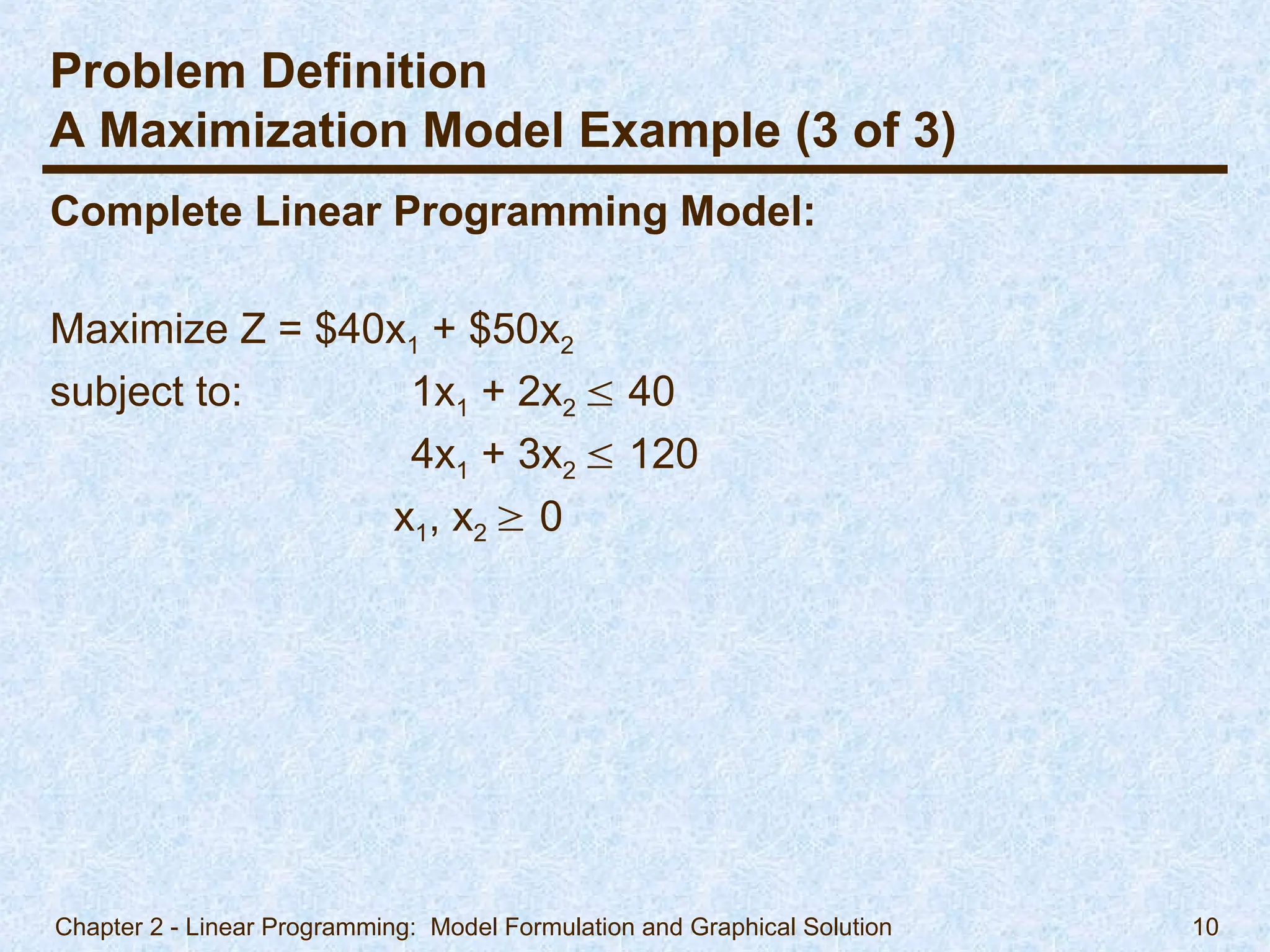 Problem Definition
A Maximization Model Example (3 of 3)

Complete Linear Programming Model:

Maximize $Z = \$40x_1 + \$50x_2$

subject to: $1x_1 + 2x_2 \leq 40$

$4x_1 + 3x_2 \leq 120$

$x_1, x_2 \geq 0$

Chapter 2 - Linear Programming: Model Formulation and Graphical Solution 10